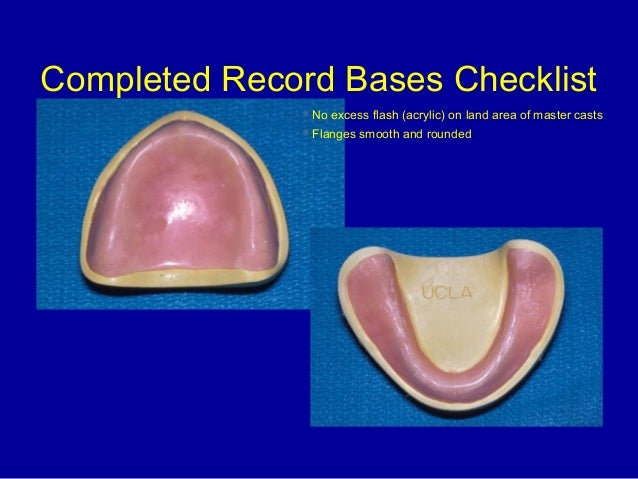 Completed Record Bases Checklist

No excess flash (acrylic) on land area of master casts

Flanges smooth and rounded

UCLA